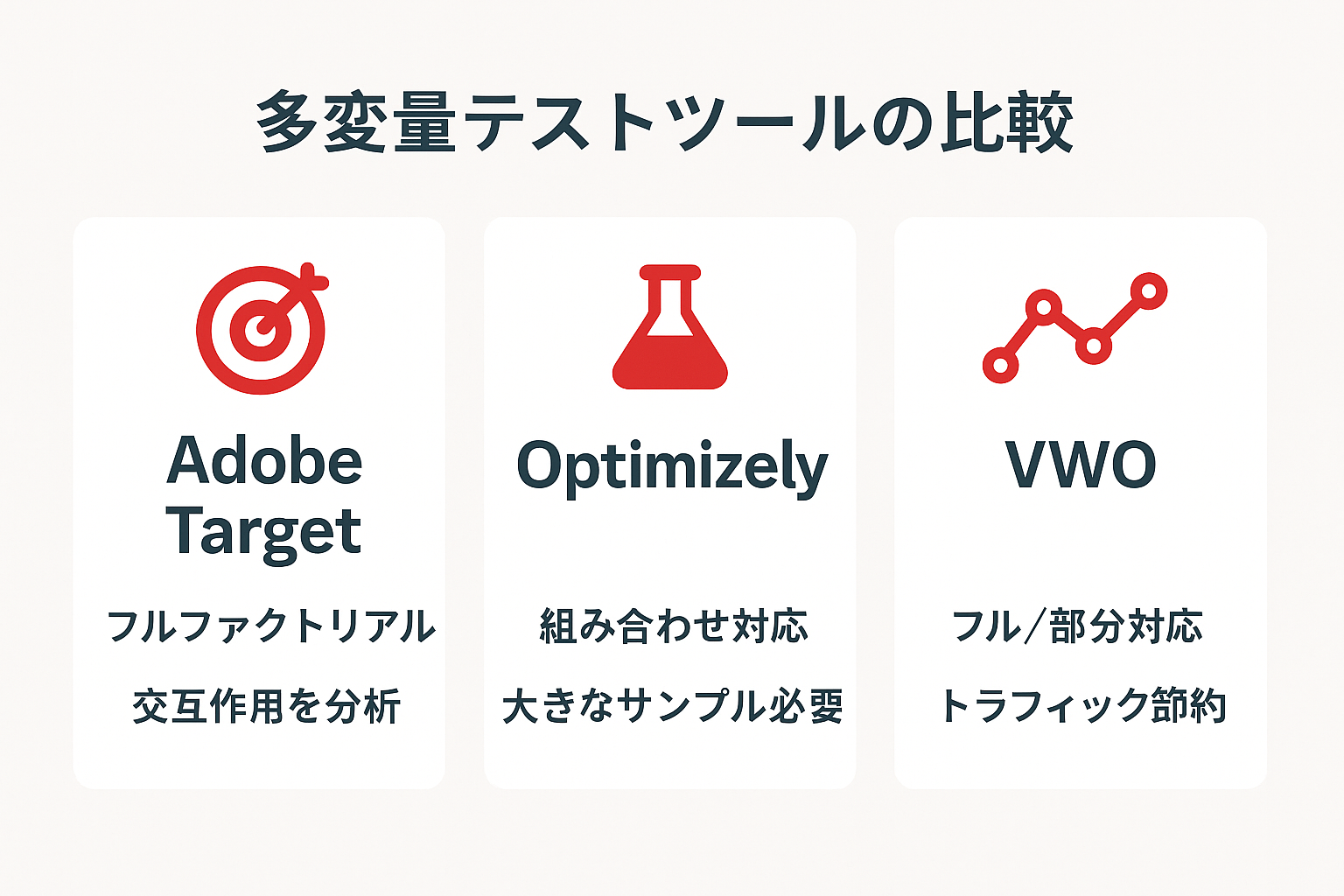 多変量テストツールの比較

Adobe Target

フルファクトリアル

交互作用を分析

Optimizely

組み合わせ対応

大きなサンプル必要

VWO

フル/部分対応

トラフィック節約